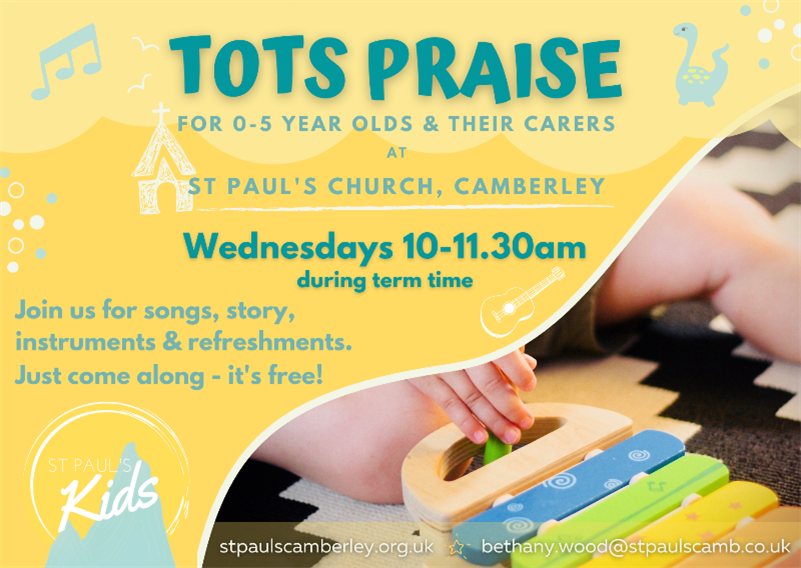 TOTS PRAISE

FOR 0-5 YEAR OLDS & THEIR CARERS
AT
ST PAUL'S CHURCH, CAMBERLEY

Wednesdays 10-11.30am
during term time

Join us for songs, story, instruments & refreshments. Just come along - it's free!

ST PAUL'S Kids

stpaulscamberley.org.uk bethany.wood@stpaulscamb.co.uk